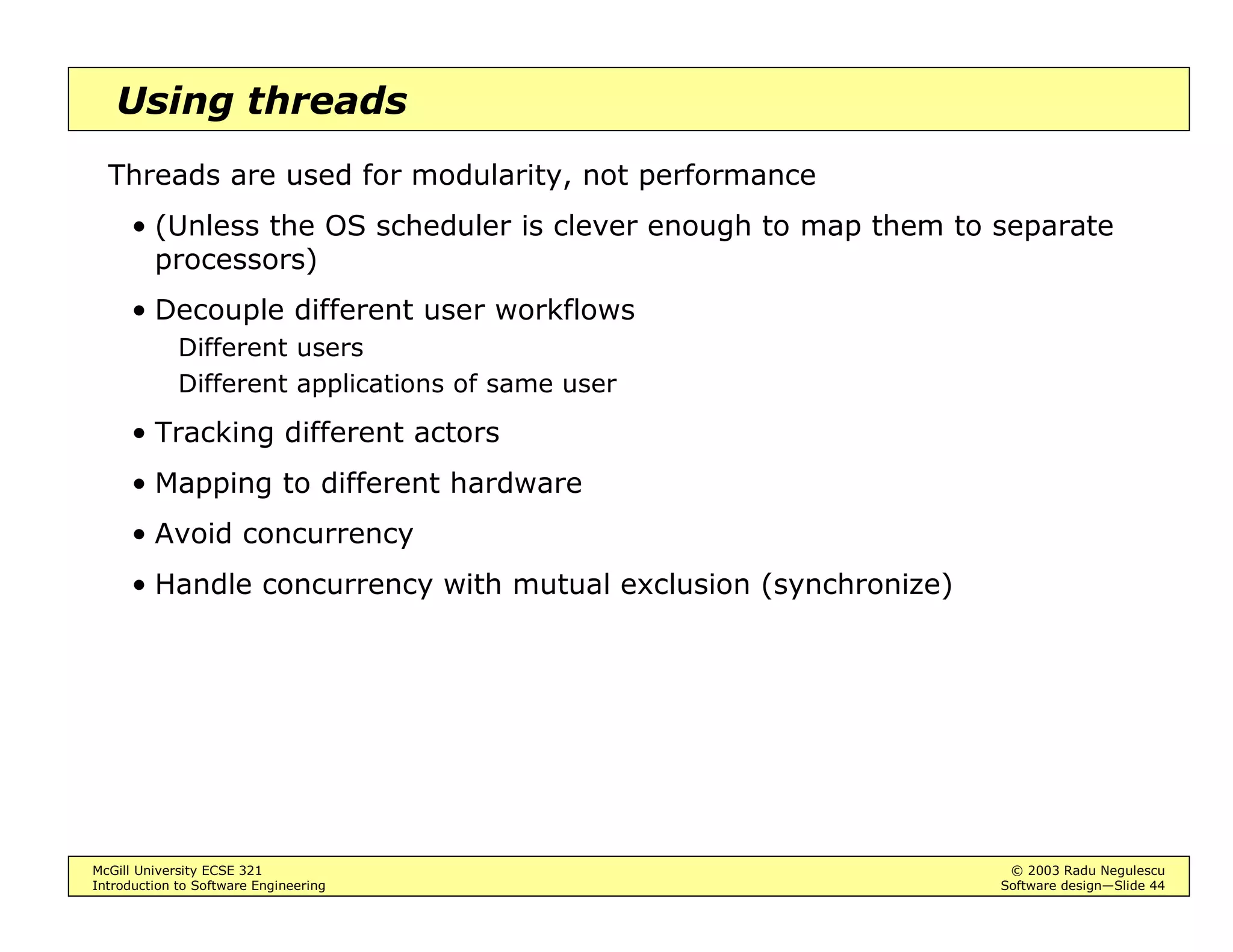 Using threads

Threads are used for modularity, not performance

• (Unless the OS scheduler is clever enough to map them to separate processors)

• Decouple different user workflows

Different users

Different applications of same user

• Tracking different actors

• Mapping to different hardware

• Avoid concurrency

• Handle concurrency with mutual exclusion (synchronize)

McGill University ECSE 321
Introduction to Software Engineering

© 2003 Radu Negulescu
Software design—Slide 44